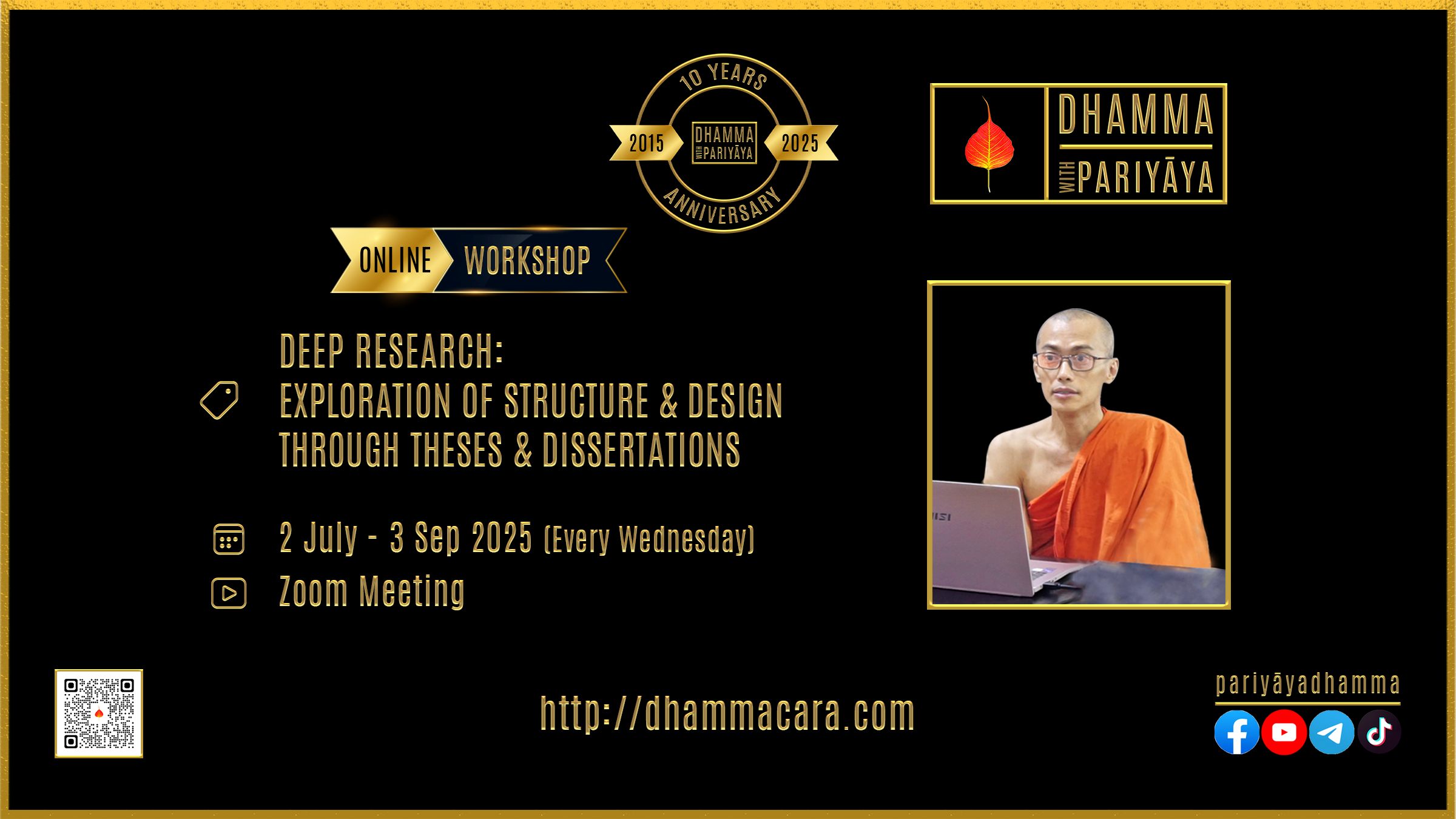 10 YEARS
2015
DHAMMA
WITH PARIYĀYA
2025
ANNIVERSARY

DHAMMA
WITH PARIYĀYA

ONLINE WORKSHOP

DEEP RESEARCH:
EXPLORATION OF STRUCTURE & DESIGN THROUGH THESES & DISSERTATIONS

2 July - 3 Sep 2025 (Every Wednesday)
Zoom Meeting

MSI

http://dhammacara.com

pariyāyadhamma